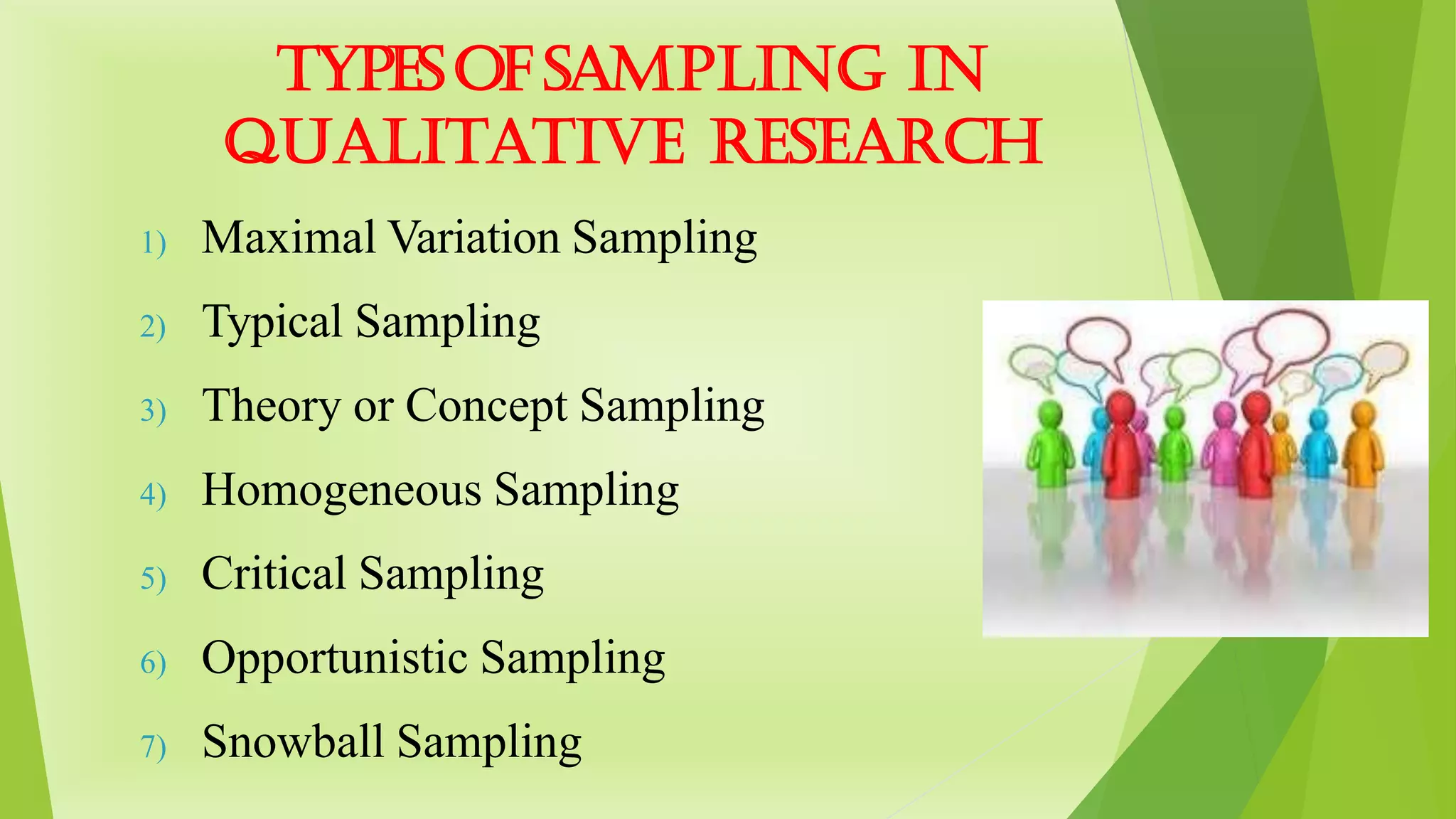 TYPES OF SAMPLING IN QUALITATIVE RESEARCH

1) Maximal Variation Sampling
2) Typical Sampling
3) Theory or Concept Sampling
4) Homogeneous Sampling
5) Critical Sampling
6) Opportunistic Sampling
7) Snowball Sampling